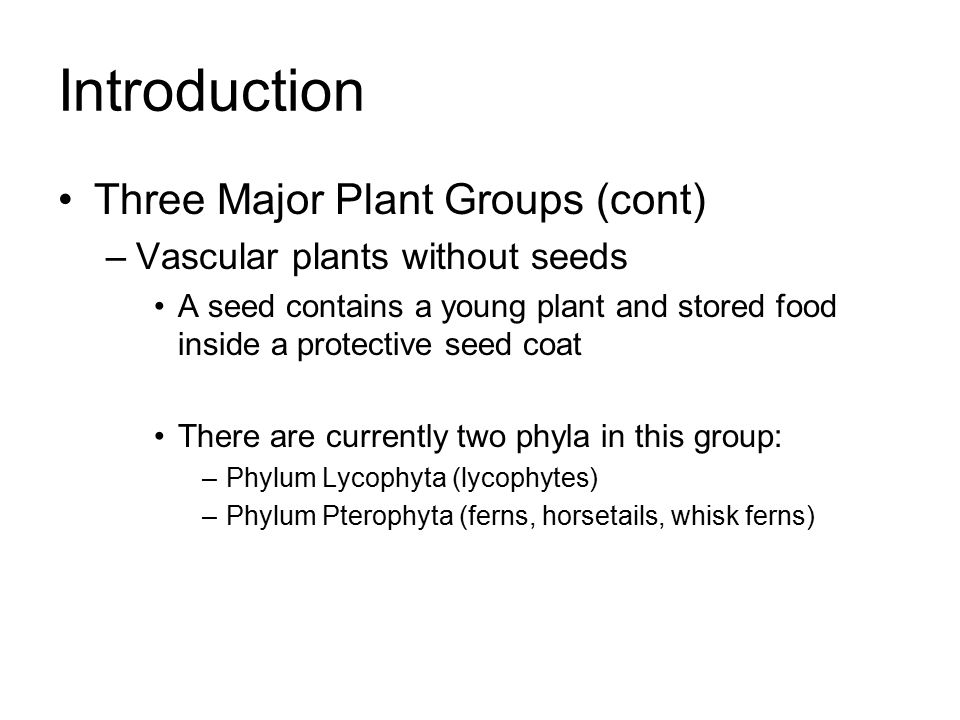 Introduction

• Three Major Plant Groups (cont)
– Vascular plants without seeds
• A seed contains a young plant and stored food inside a protective seed coat

• There are currently two phyla in this group:
– Phylum Lycophyta (lycophytes)
– Phylum Pterophyta (ferns, horsetails, whisk ferns)